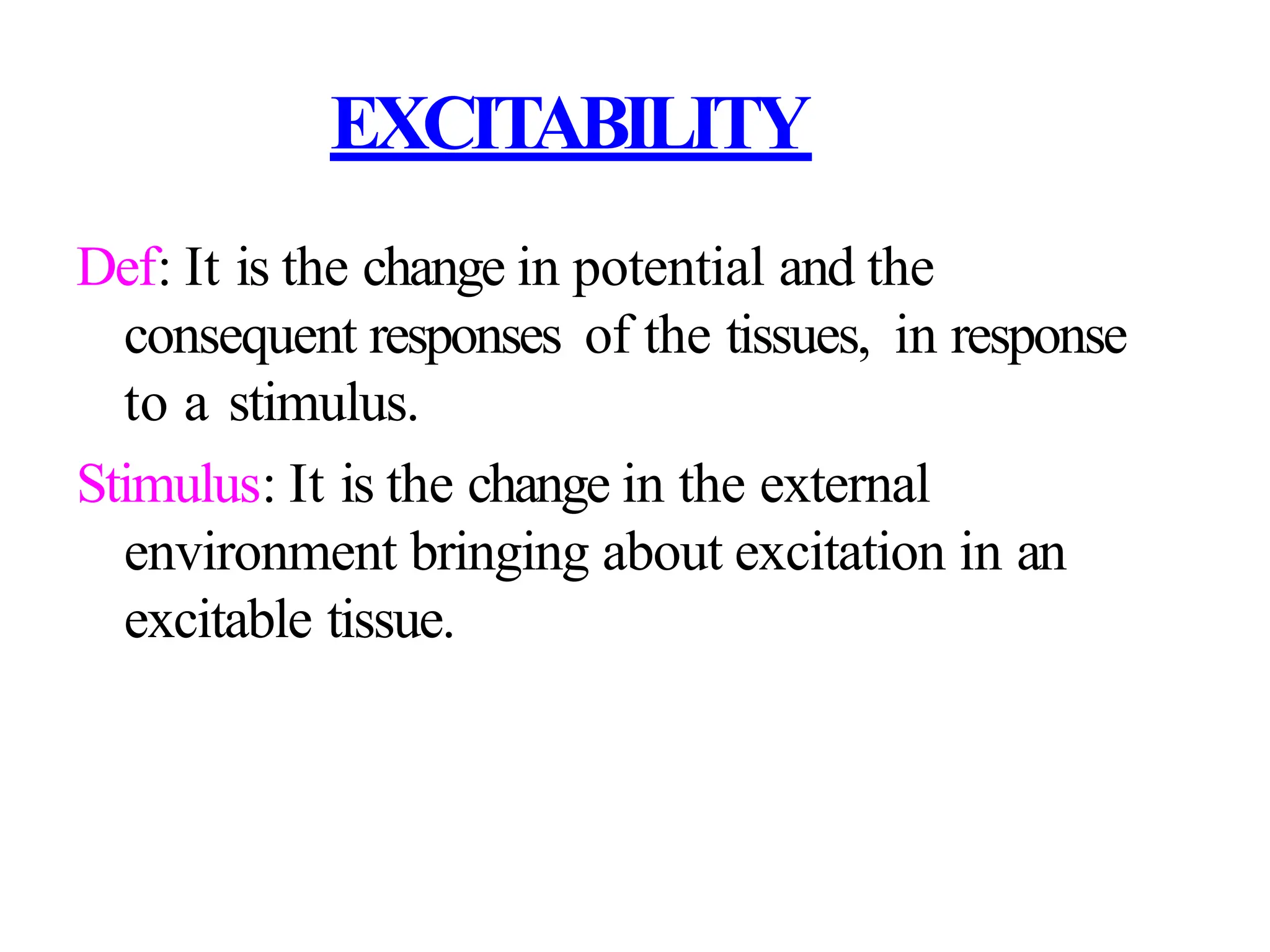 EXCITABILITY

Def: It is the change in potential and the consequent responses of the tissues, in response to a stimulus.

Stimulus: It is the change in the external environment bringing about excitation in an excitable tissue.